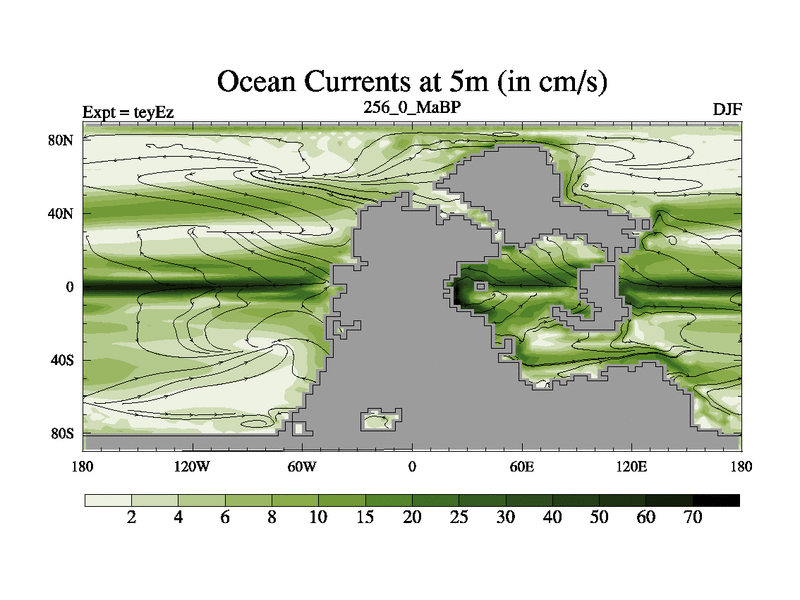 Ocean Currents at 5m (in cm/s)
Expt = teyEz
256_0_MaBP
DJF

80N
40N
0
40S
80S

180
120W
60W
0
60E
120E
180

2
4
6
8
10
15
20
25
30
40
50
60
70